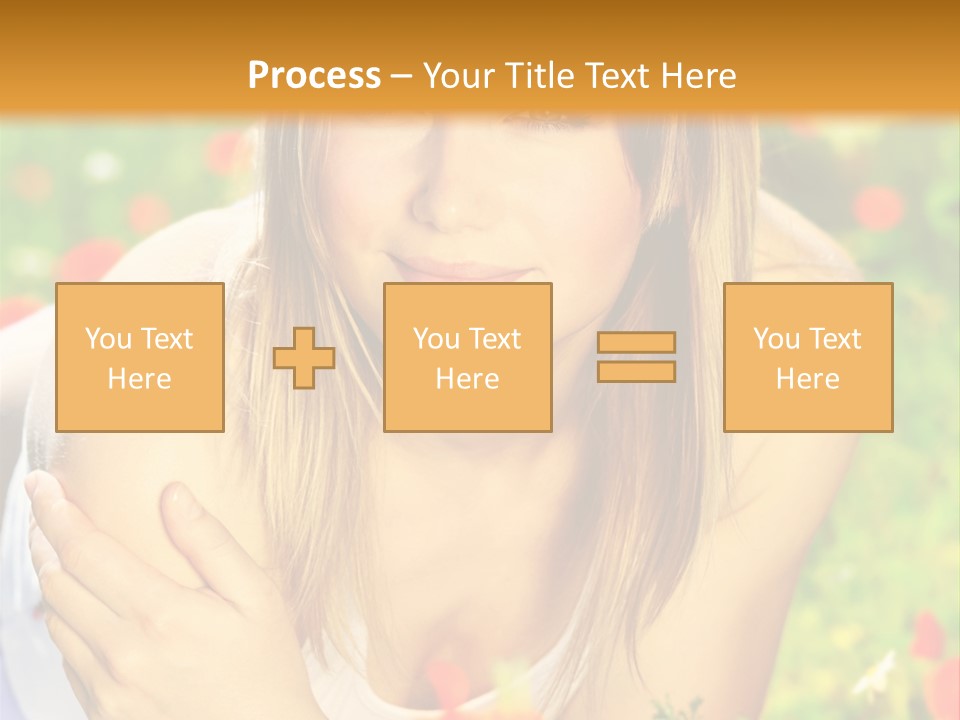 Process – Your Title Text Here

You Text Here

You Text Here

You Text Here